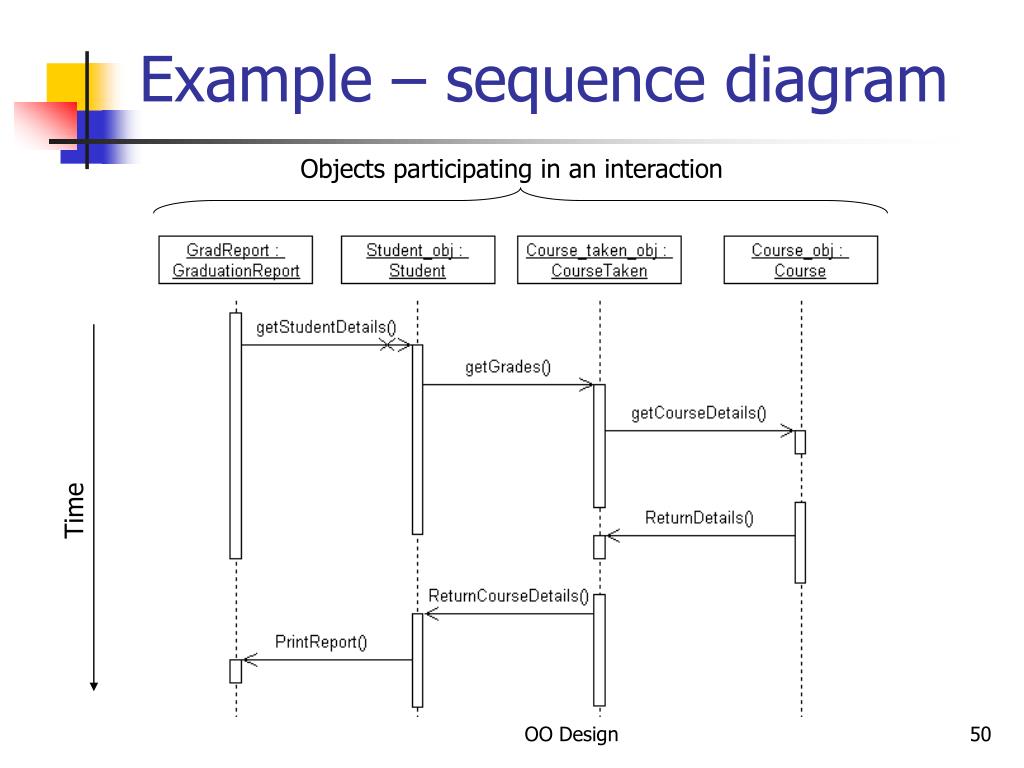 Example – sequence diagram

Objects participating in an interaction

GradReport : GraduationReport

Student_obj : Student

Course_taken_obj : CourseTaken

Course_obj : Course

Time

getStudentDetails()

getGrades()

getCourseDetails()

ReturnDetails()

ReturnCourseDetails()

PrintReport()

OO Design

50